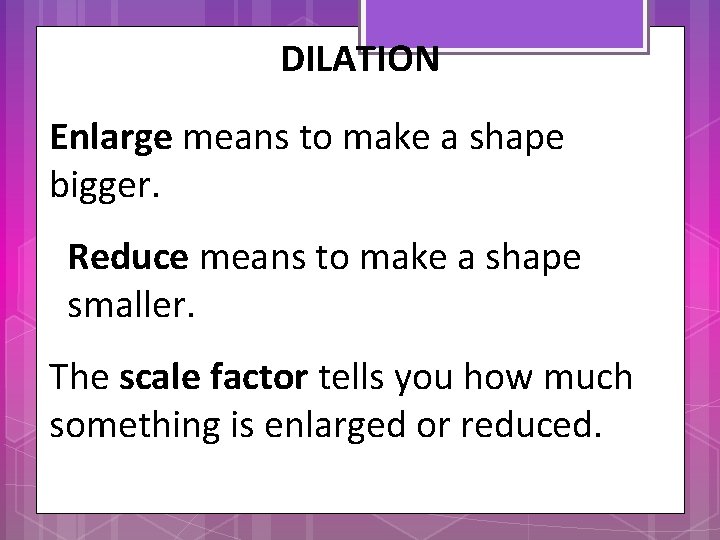 DILATION

Enlarge means to make a shape bigger.

Reduce means to make a shape smaller.

The scale factor tells you how much something is enlarged or reduced.